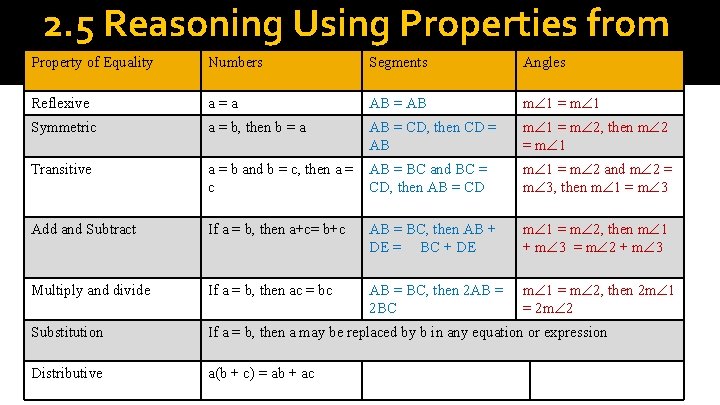 2.5 Reasoning Using Properties from

| Property of Equality | Numbers | Segments | Angles |
|---|---|---|---|
| Reflexive | a = a | AB = AB | m∠1 = m∠1 |
| Symmetric | a = b, then b = a | AB = CD, then CD = AB | m∠1 = m∠2, then m∠2 = m∠1 |
| Transitive | a = b and b = c, then a = c | AB = BC and BC = CD, then AB = CD | m∠1 = m∠2 and m∠2 = m∠3, then m∠1 = m∠3 |
| Add and Subtract | If a = b, then a+c= b+c | AB = BC, then AB + DE = BC + DE | m∠1 = m∠2, then m∠1 + m∠3 = m∠2 + m∠3 |
| Multiply and divide | If a = b, then ac = bc | AB = BC, then 2AB = 2BC | m∠1 = m∠2, then 2m∠1 = 2m∠2 |
| Substitution | If a = b, then a may be replaced by b in any equation or expression | | |
| Distributive | a(b + c) = ab + ac | | |